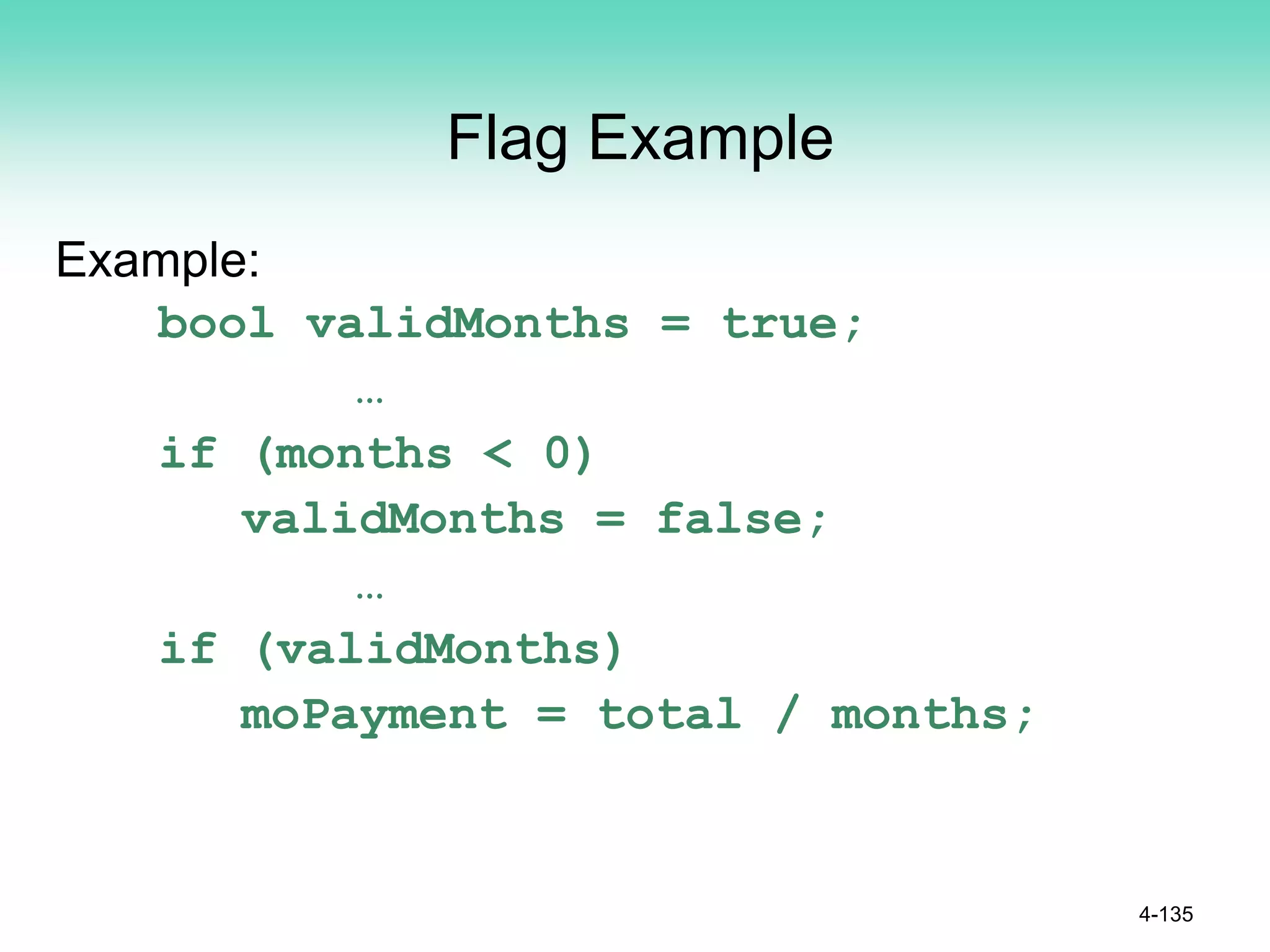 Flag Example

Example:

bool validMonths = true;

…

if (months < 0)

validMonths = false;

…

if (validMonths)

moPayment = total / months;

4-135